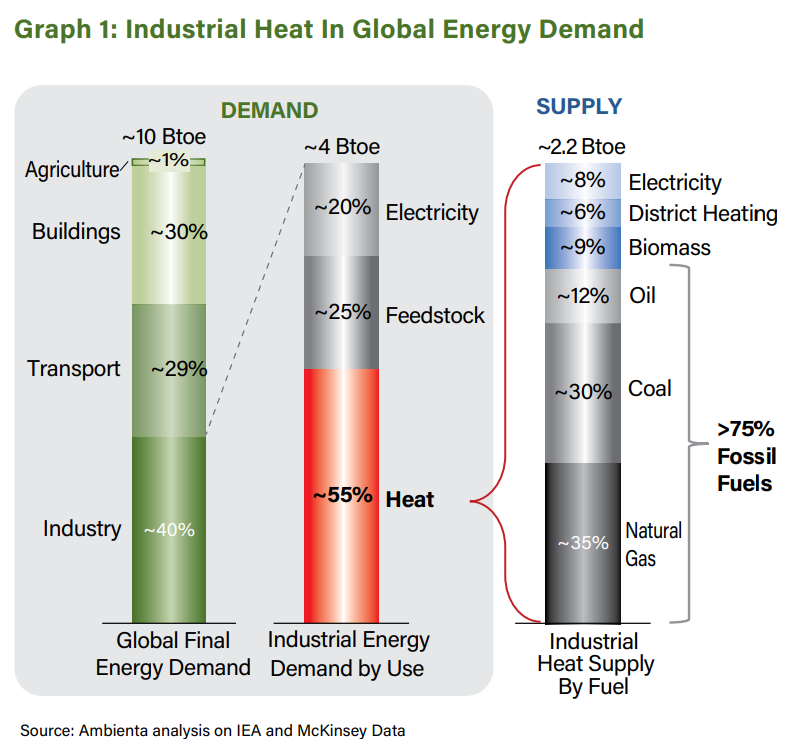 Graph 1: Industrial Heat In Global Energy Demand

DEMAND

~10 Btoe
Agriculture ~1%
Buildings ~30%
Transport ~29%
Industry ~40%
Global Final Energy Demand

~4 Btoe
~20% Electricity
~25% Feedstock
~55% Heat
Industrial Energy Demand by Use

SUPPLY

~2.2 Btoe
~8% Electricity
~6% District Heating
~9% Biomass
~12% Oil
~30% Coal
~35% Natural Gas
>75% Fossil Fuels
Industrial Heat Supply By Fuel

Source: Ambienta analysis on IEA and McKinsey Data